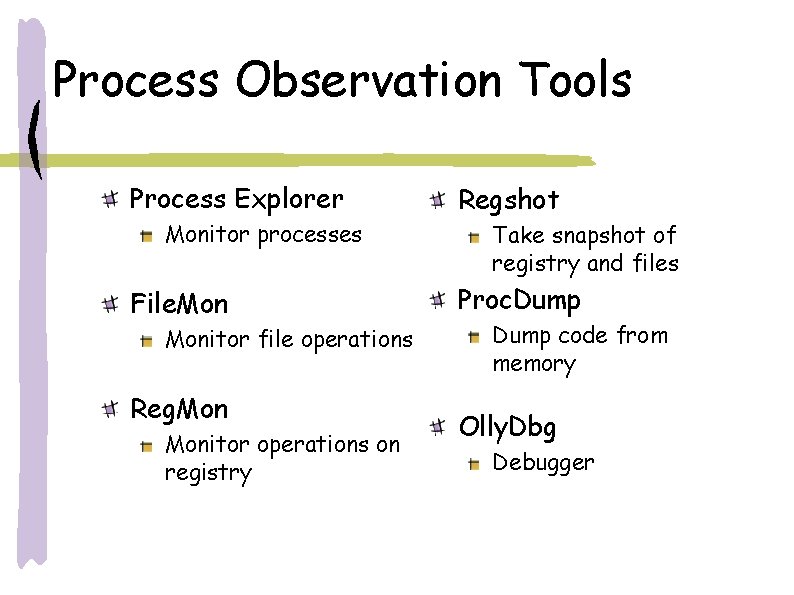 Process Observation Tools

Process Explorer
Monitor processes

FileMon
Monitor file operations

RegMon
Monitor operations on registry

Regshot
Take snapshot of registry and files

ProcDump
Dump code from memory

OllyDbg
Debugger